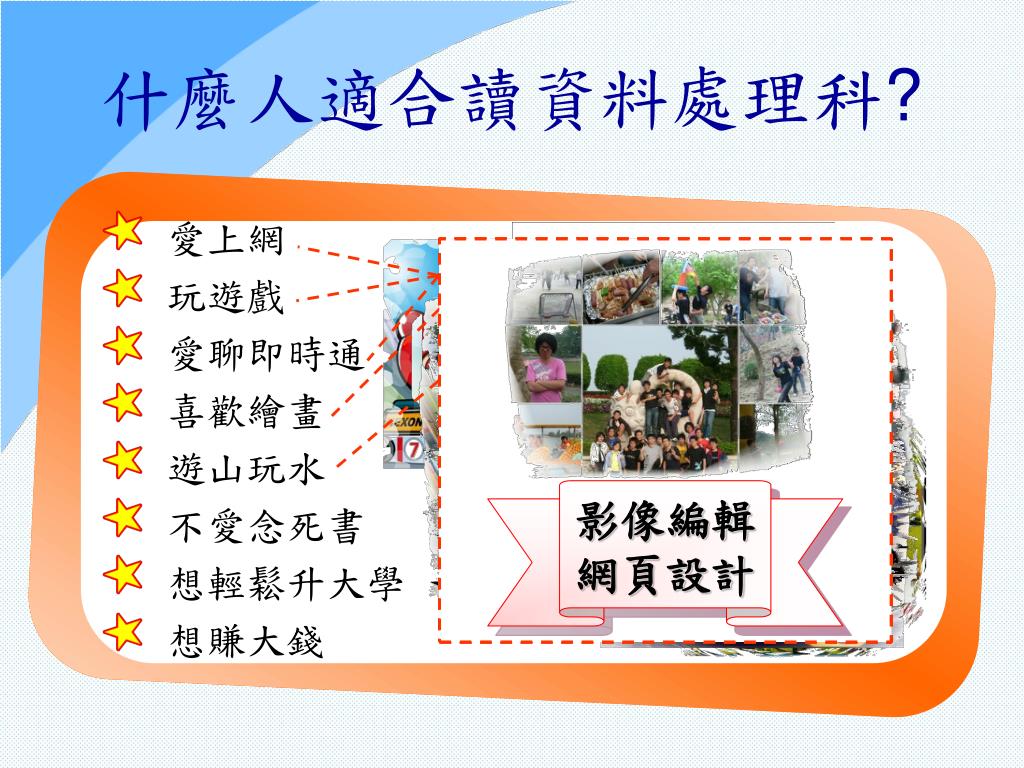 什麼人適合讀資料處理科?

愛上網
玩遊戲
愛聊即時通
喜歡繪畫
遊山玩水
不愛念死書
想輕鬆升大學
想賺大錢

影像編輯
網頁設計